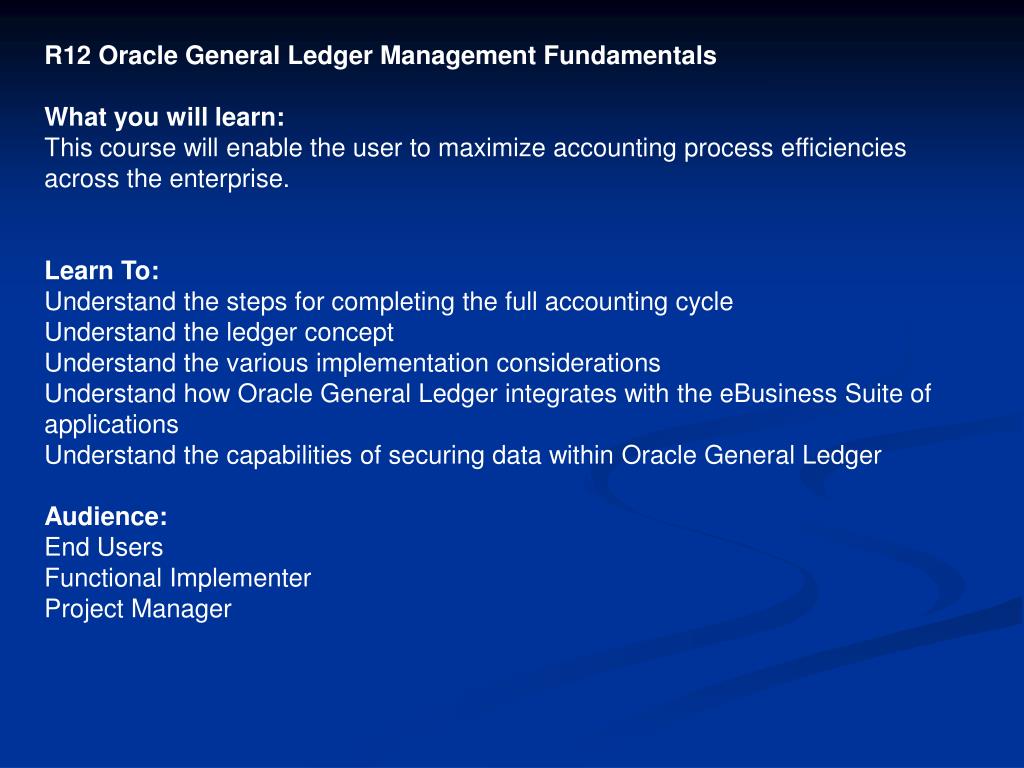 R12 Oracle General Ledger Management Fundamentals

What you will learn:
This course will enable the user to maximize accounting process efficiencies across the enterprise.

Learn To:
Understand the steps for completing the full accounting cycle
Understand the ledger concept
Understand the various implementation considerations
Understand how Oracle General Ledger integrates with the eBusiness Suite of applications
Understand the capabilities of securing data within Oracle General Ledger

Audience:
End Users
Functional Implementer
Project Manager